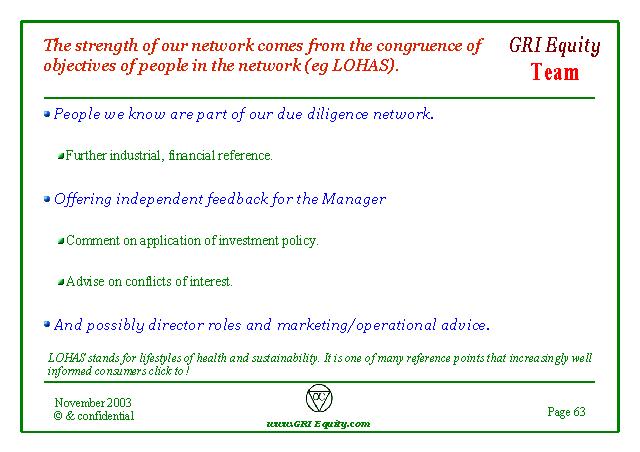 The strength of our network comes from the congruence of objectives of people in the network (eg LOHAS).

GRI Equity
Team

People we know are part of our due diligence network.

Further industrial, financial reference.

Offering independent feedback for the Manager

Comment on application of investment policy.

Advise on conflicts of interest.

And possibly director roles and marketing/operational advice.

LOHAS stands for lifestyles of health and sustainability. It is one of many reference points that increasingly well informed consumers click to !

November 2003
© & confidential

www.GRI Equity.com

Page 63